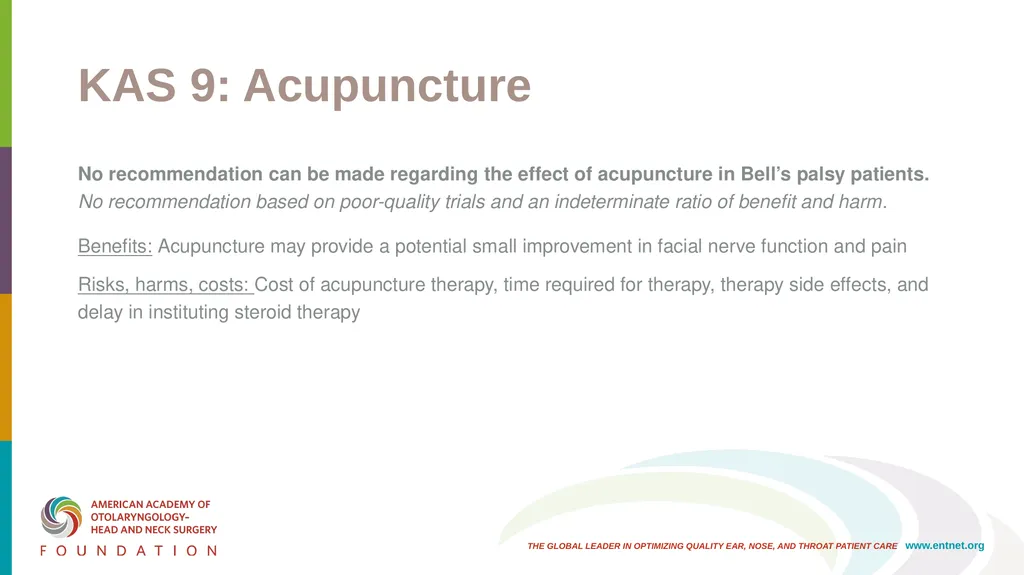 KAS 9: Acupuncture

No recommendation can be made regarding the effect of acupuncture in Bell’s palsy patients.
No recommendation based on poor-quality trials and an indeterminate ratio of benefit and harm.

Benefits: Acupuncture may provide a potential small improvement in facial nerve function and pain

Risks, harms, costs: Cost of acupuncture therapy, time required for therapy, therapy side effects, and delay in instituting steroid therapy

AMERICAN ACADEMY OF OTOLARYNGOLOGY– HEAD AND NECK SURGERY
FOUNDATION

THE GLOBAL LEADER IN OPTIMIZING QUALITY EAR, NOSE, AND THROAT PATIENT CARE www.entnet.org